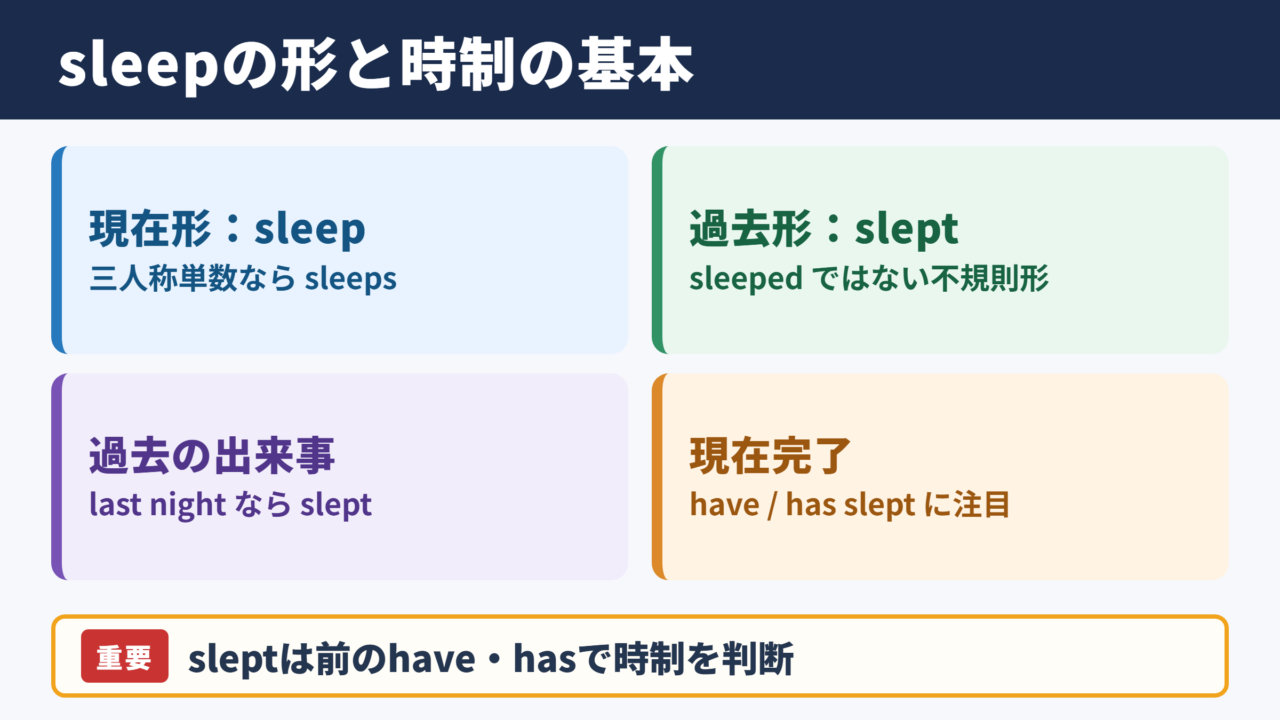 sleepの形と時制の基本

現在形：sleep
三人称単数なら sleeps

過去形：slept
sleeped ではない不規則形

過去の出来事
last night なら slept

現在完了
have / has slept に注目

重要
sleptは前のhave・hasで時制を判断